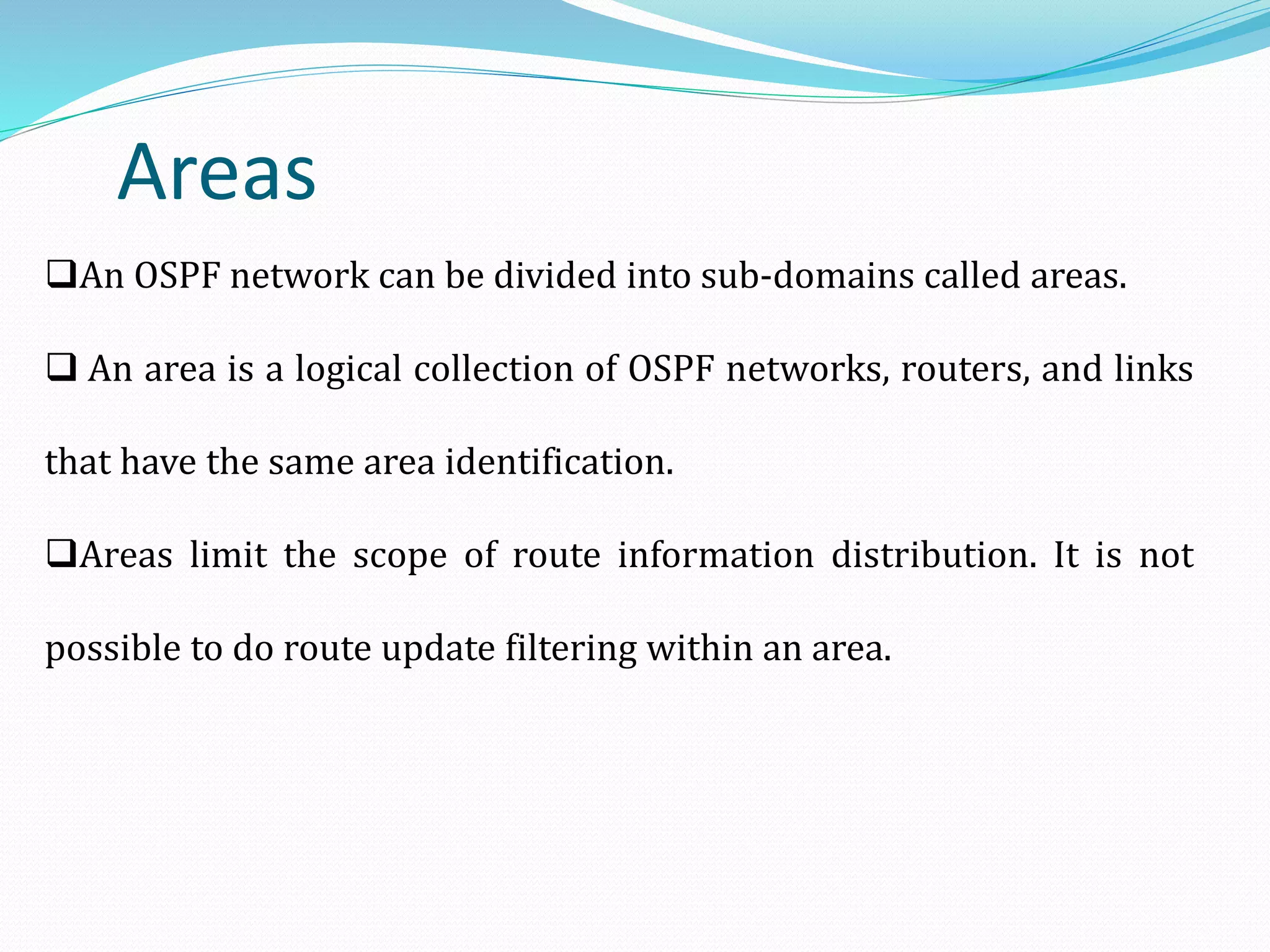 Areas

❑An OSPF network can be divided into sub-domains called areas.

❑ An area is a logical collection of OSPF networks, routers, and links that have the same area identification.

❑Areas limit the scope of route information distribution. It is not possible to do route update filtering within an area.